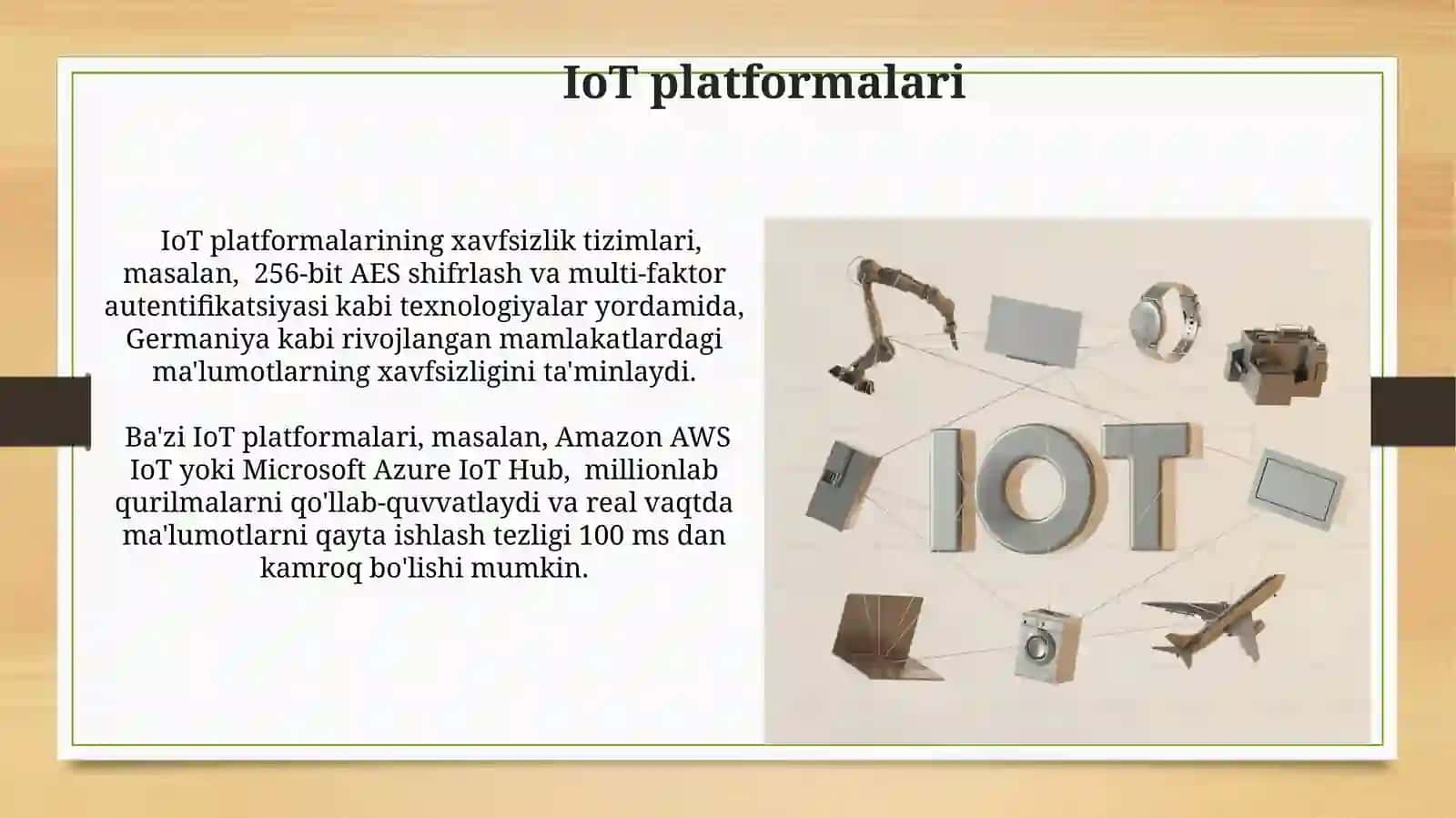 IoT platformalari

IoT platformalarining xavfsizlik tizimlari, masalan, 256-bit AES shifrlash va multi-faktor autentifikatsiyasi kabi texnologiyalar yordamida, Germaniya kabi rivojlangan mamlakatlardagi ma'lumotlarning xavfsizligini ta'minlaydi.

Ba'zi IoT platformalari, masalan, Amazon AWS IoT yoki Microsoft Azure IoT Hub, millionlab qurilmalarni qo'llab-quvvatlaydi va real vaqtda ma'lumotlarni qayta ishlash tezligi 100 ms dan kamroq bo'lishi mumkin.

IOT